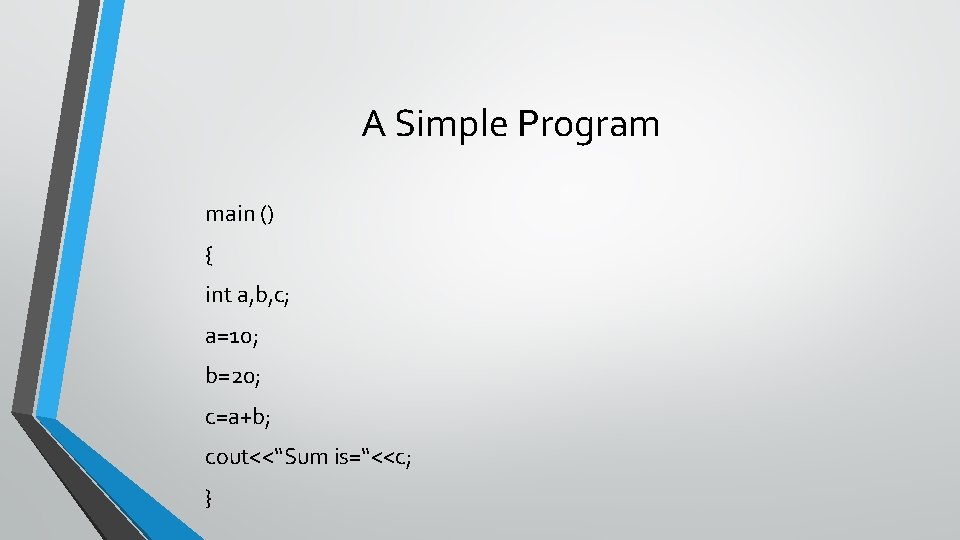 A Simple Program

main ()

{

int a,b,c;

a=10;

b=20;

c=a+b;

cout<<“Sum is=“<<c;

}